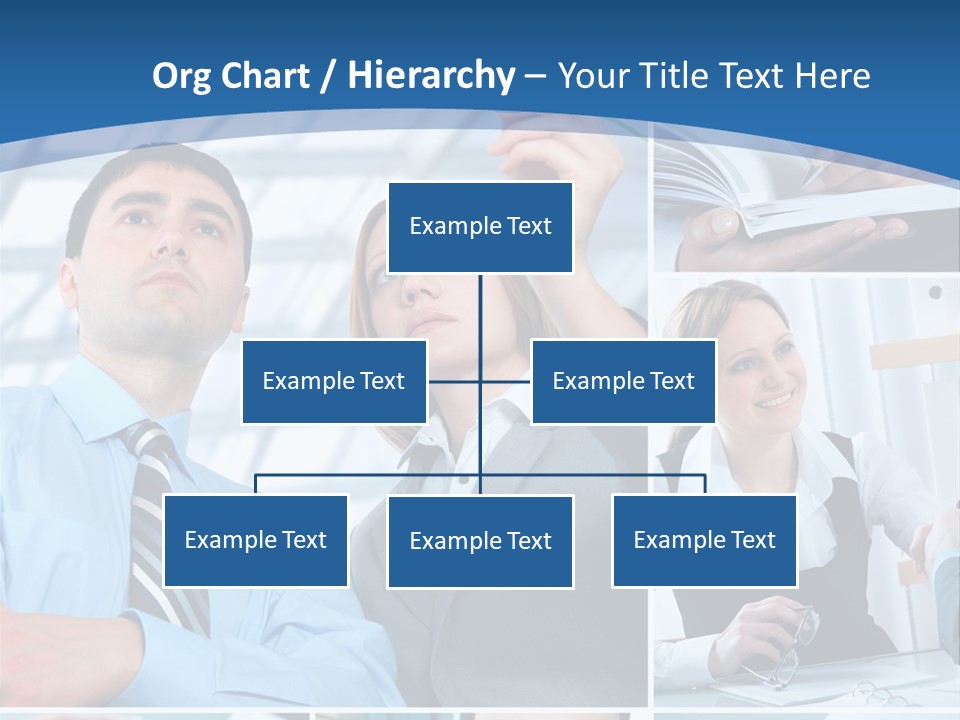 Org Chart / Hierarchy – Your Title Text Here

Example Text

Example Text

Example Text

Example Text

Example Text

Example Text